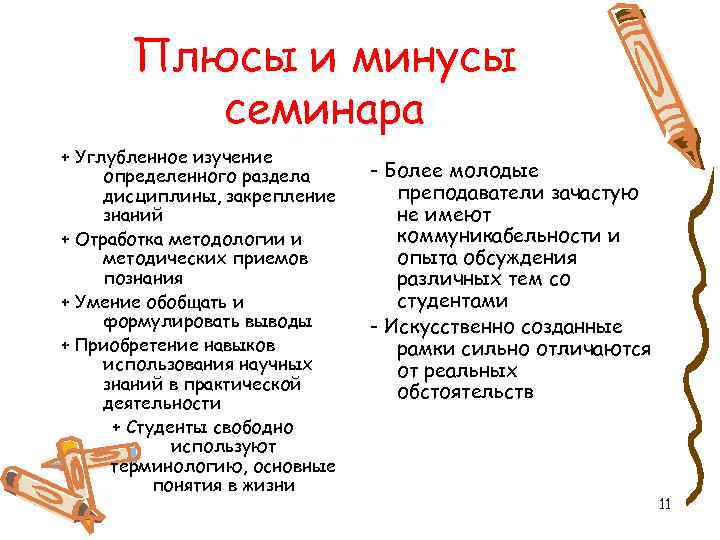 Плюсы и минусы семинара

+ Углубленное изучение определенного раздела дисциплины, закрепление знаний

+ Отработка методологии и методических приемов познания

+ Умение обобщать и формулировать выводы

+ Приобретение навыков использования научных знаний в практической деятельности

+ Студенты свободно используют терминологию, основные понятия в жизни

- Более молодые преподаватели зачастую не имеют коммуникабельности и опыта обсуждения различных тем со студентами

- Искусственно созданные рамки сильно отличаются от реальных обстоятельств

11